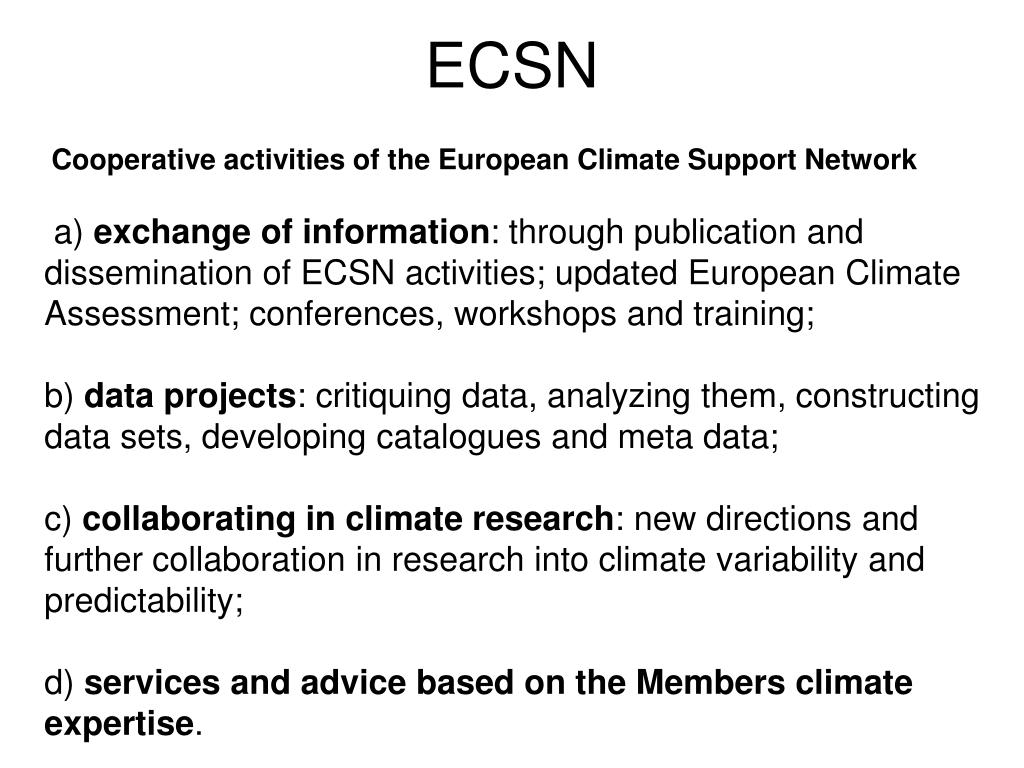 ECSN

Cooperative activities of the European Climate Support Network

a) exchange of information: through publication and dissemination of ECSN activities; updated European Climate Assessment; conferences, workshops and training;

b) data projects: critiquing data, analyzing them, constructing data sets, developing catalogues and meta data;

c) collaborating in climate research: new directions and further collaboration in research into climate variability and predictability;

d) services and advice based on the Members climate expertise.